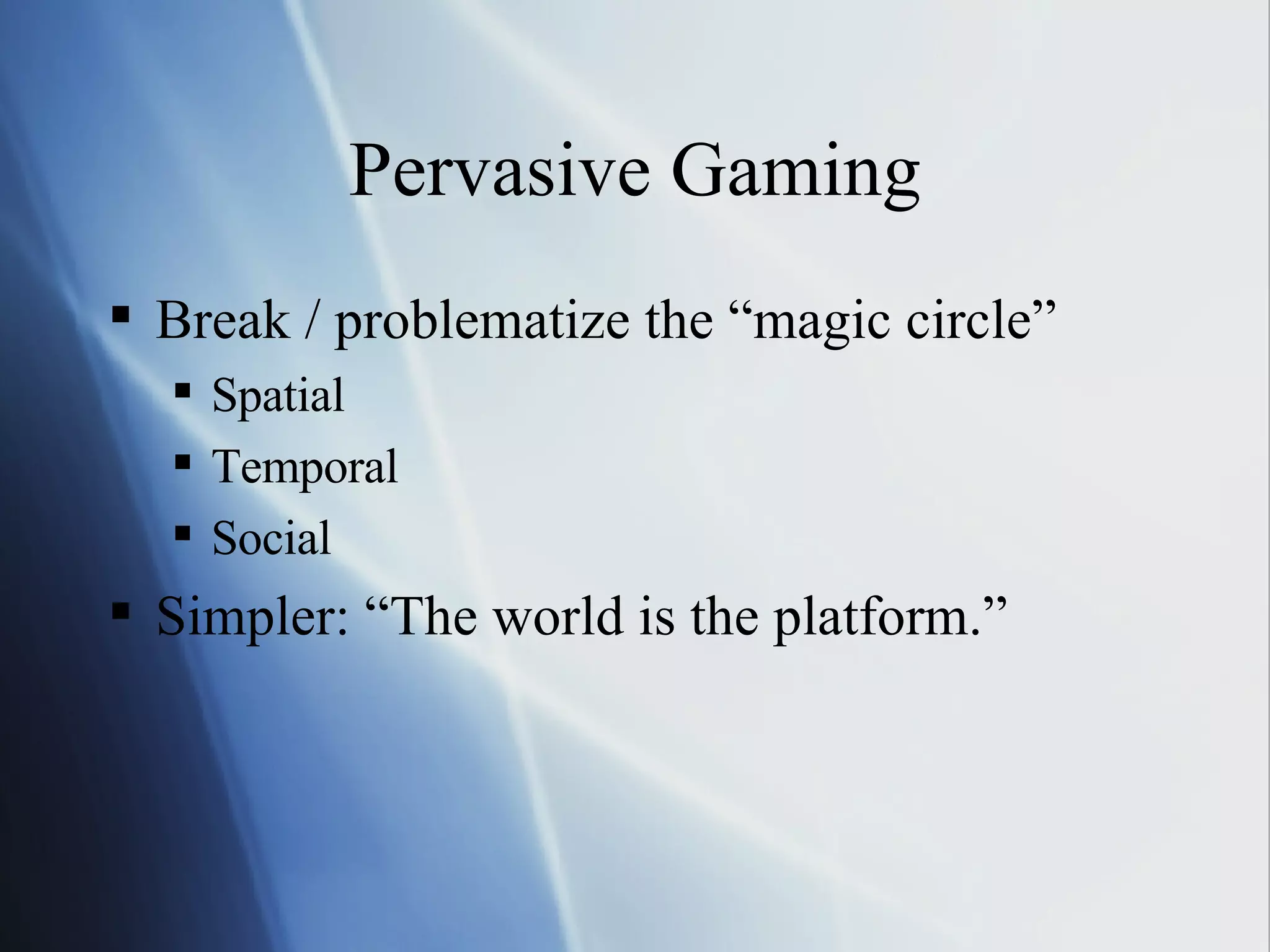 Pervasive Gaming

▪ Break / problematize the “magic circle”
  ▪ Spatial
  ▪ Temporal
  ▪ Social
▪ Simpler: “The world is the platform.”